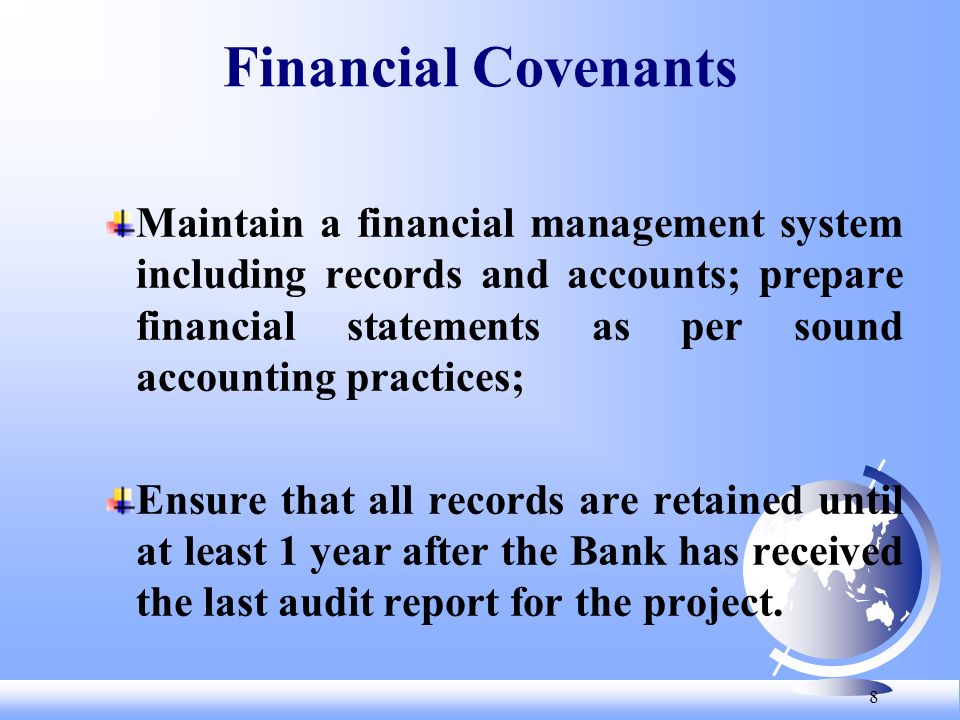 Financial Covenants

Maintain a financial management system including records and accounts; prepare financial statements as per sound accounting practices;

Ensure that all records are retained until at least 1 year after the Bank has received the last audit report for the project.

8